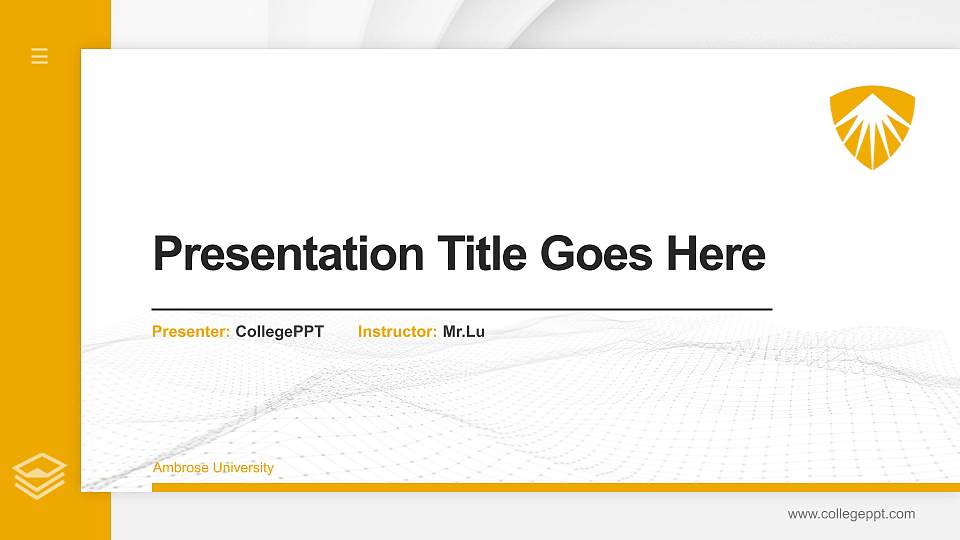 Presentation Title Goes Here

Presenter: CollegePPT Instructor: Mr.Lu

Ambrose University

www.collegeppt.com